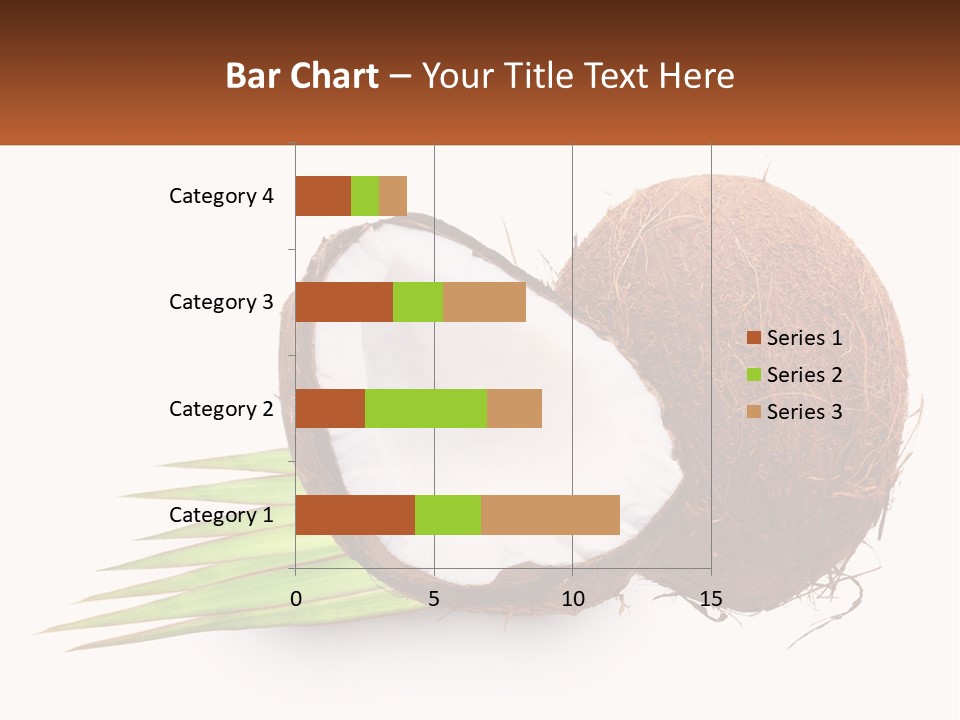 Bar Chart – Your Title Text Here

Category 4
Category 3
Category 2
Category 1

0
5
10
15

Series 1
Series 2
Series 3